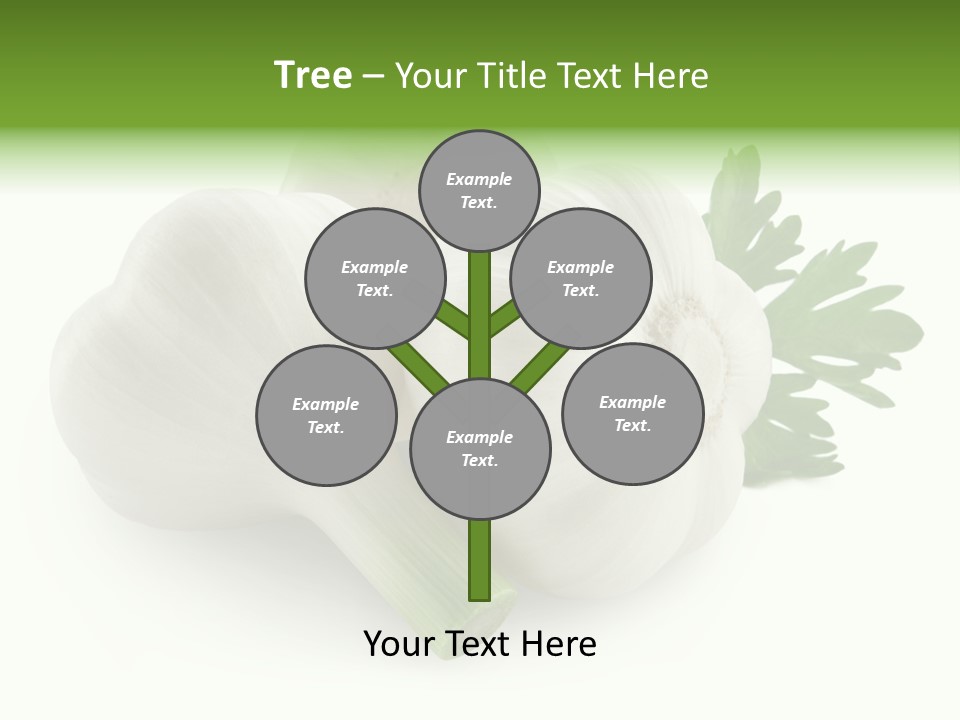 Tree – Your Title Text Here

Example Text.

Example Text.

Example Text.

Example Text.

Example Text.

Example Text.

Your Text Here